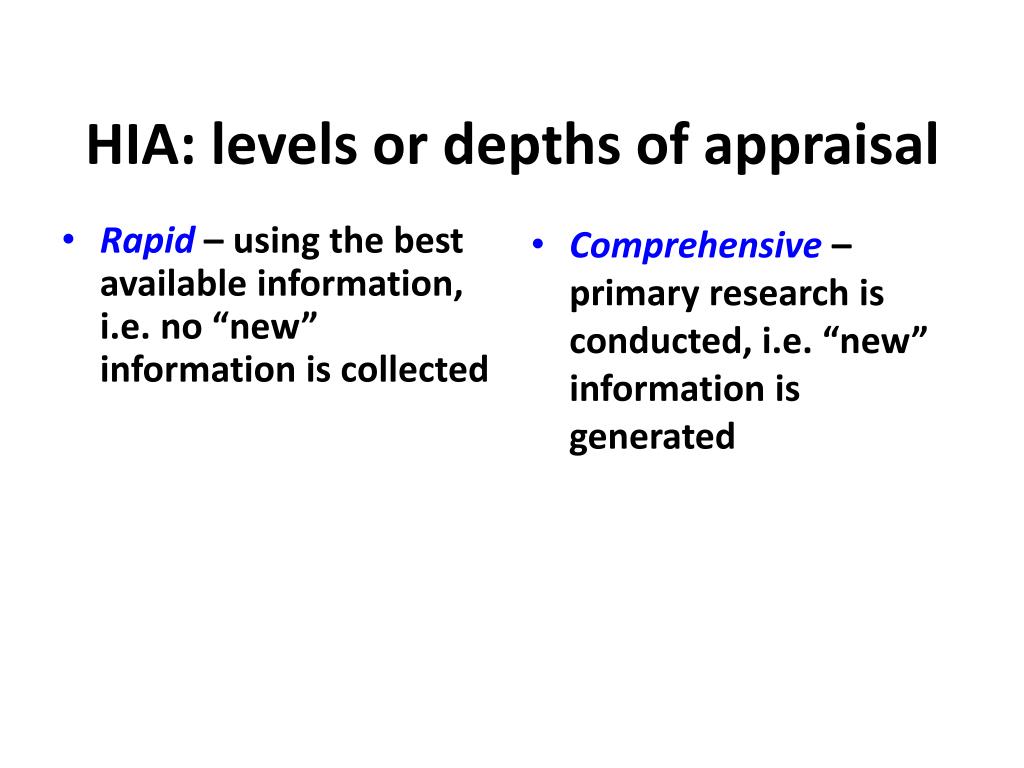 HIA: levels or depths of appraisal

• Rapid – using the best available information, i.e. no “new” information is collected

• Comprehensive – primary research is conducted, i.e. “new” information is generated